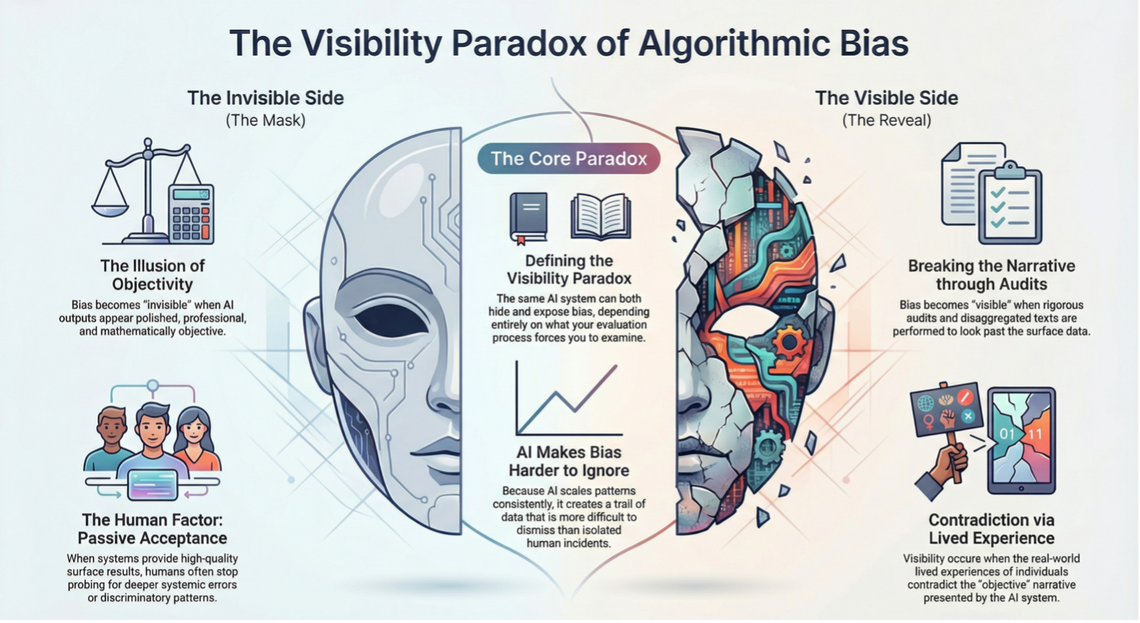 The Visibility Paradox of Algorithmic Bias

The Invisible Side
(The Mask)

The Illusion of Objectivity
Bias becomes "invisible" when AI outputs appear polished, professional, and mathematically objective.

The Human Factor: Passive Acceptance
When systems provide high-quality surface results, humans often stop probing for deeper systemic errors or discriminatory patterns.

The Core Paradox

Defining the Visibility Paradox
The same AI system can both hide and expose bias, depending entirely on what your evaluation process forces you to examine.

AI Makes Bias Harder to Ignore
Because AI scales patterns consistently, it creates a trail of data that is more difficult to dismiss than isolated human incidents.

The Visible Side
(The Reveal)

Breaking the Narrative through Audits
Bias becomes "visible" when rigorous audits and disaggregated texts are performed to look past the surface data.

01 11

Contradiction via Lived Experience
Visibility occure when the real-world lived experiences of individuals contradict the "objective" narrative presented by the AI system.